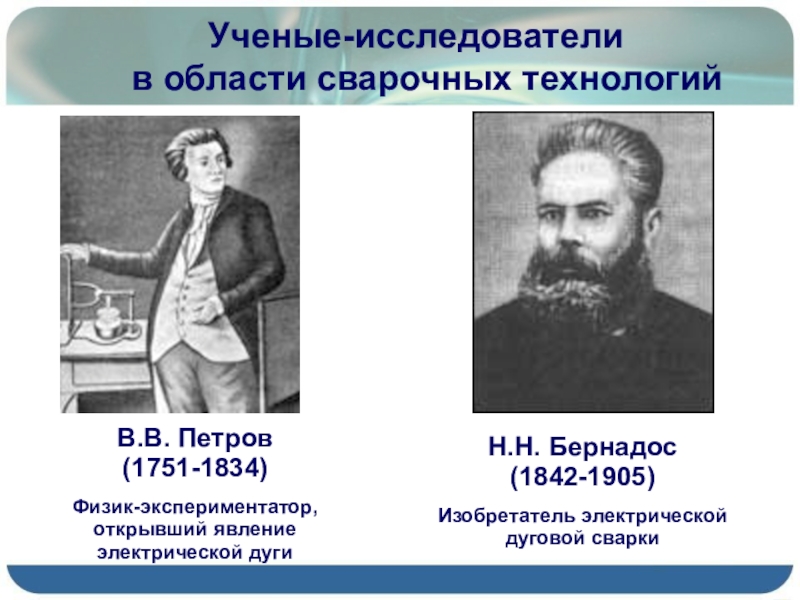 Ученые-исследователи
в области сварочных технологий

В.В. Петров
(1751-1834)

Физик-экспериментатор, открывший явление электрической дуги

Н.Н. Бернадос
(1842-1905)

Изобретатель электрической дуговой сварки